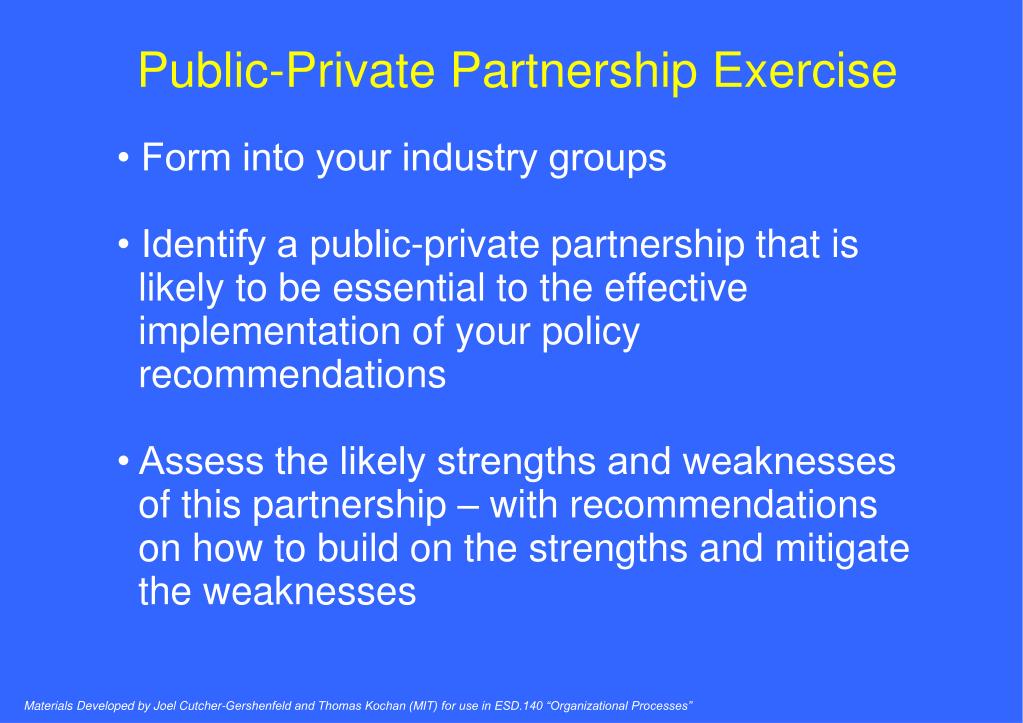 Public-Private Partnership Exercise

• Form into your industry groups

• Identify a public-private partnership that is likely to be essential to the effective implementation of your policy recommendations

• Assess the likely strengths and weaknesses of this partnership – with recommendations on how to build on the strengths and mitigate the weaknesses

Materials Developed by Joel Cutcher-Gershenfeld and Thomas Kochan (MIT) for use in ESD.140 "Organizational Processes"